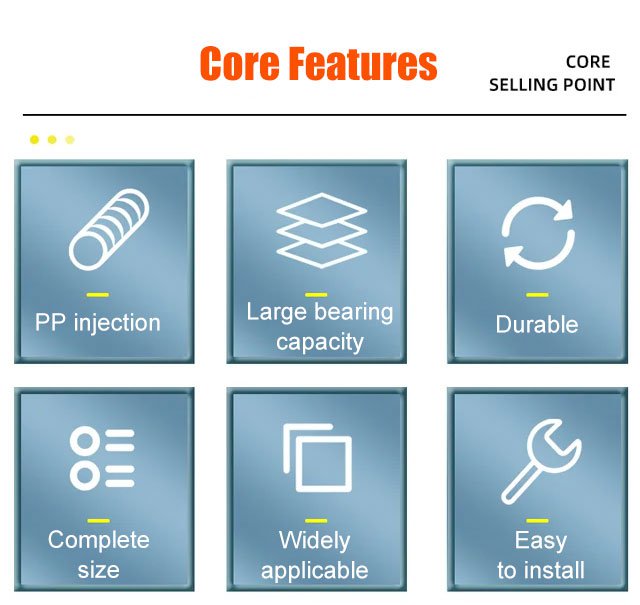 Core Features

CORE
SELLING POINT

PP injection

Large bearing capacity

Durable

Complete size

Widely applicable

Easy to install